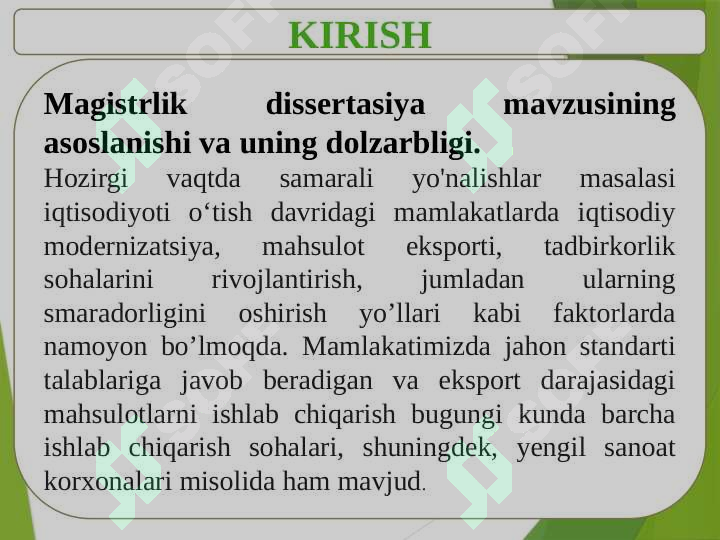 KIRISH

Magistrlik dissertasiya mavzusining asoslanishi va uning dolzarbligi.

Hozirgi vaqtda samarali yo'nalishlar masalasi iqtisodiyoti o‘tish davridagi mamlakatlarda iqtisodiy modernizatsiya, mahsulot eksporti, tadbirkorlik sohalarini rivojlantirish, jumladan ularning smaradorligini oshirish yo’llari kabi faktorlarda namoyon bo’lmoqda. Mamlakatimizda jahon standarti talablariga javob beradigan va eksport darajasidagi mahsulotlarni ishlab chiqarish bugungi kunda barcha ishlab chiqarish sohalari, shuningdek, yengil sanoat korxonalari misolida ham mavjud.